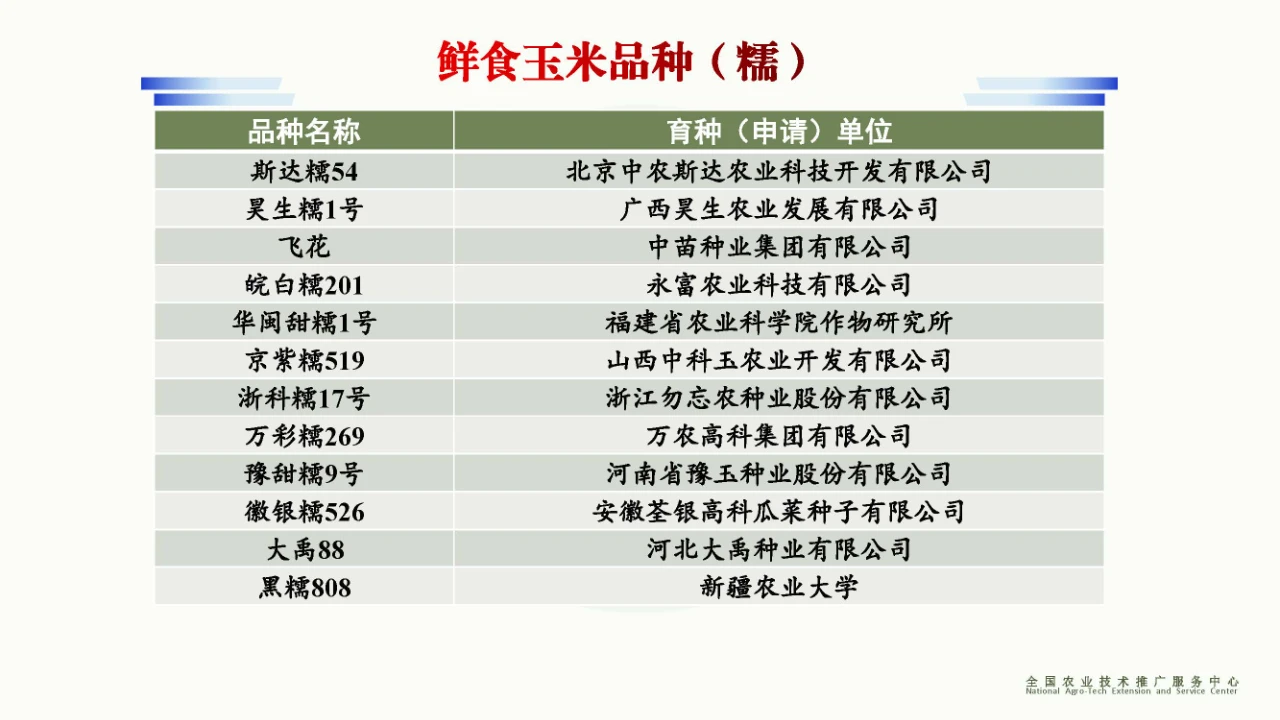 鲜食玉米品种（糯）

| 品种名称 | 育种（申请）单位 |
|---|---|
| 斯达糯54 | 北京中农斯达农业科技开发有限公司 |
| 昊生糯1号 | 广西昊生农业发展有限公司 |
| 飞花 | 中苗种业集团有限公司 |
| 皖白糯201 | 永富农业科技有限公司 |
| 华闽甜糯1号 | 福建省农业科学院作物研究所 |
| 京紫糯519 | 山西中科玉农业开发有限公司 |
| 浙科糯17号 | 浙江勿忘农种业股份有限公司 |
| 万彩糯269 | 万农高科集团有限公司 |
| 豫甜糯9号 | 河南省豫玉种业股份有限公司 |
| 徽银糯526 | 安徽荃银高科瓜菜种子有限公司 |
| 大禹88 | 河北大禹种业有限公司 |
| 黑糯808 | 新疆农业大学 |

全国农业技术推广服务中心
National Agro-Tech Extension and Service Center